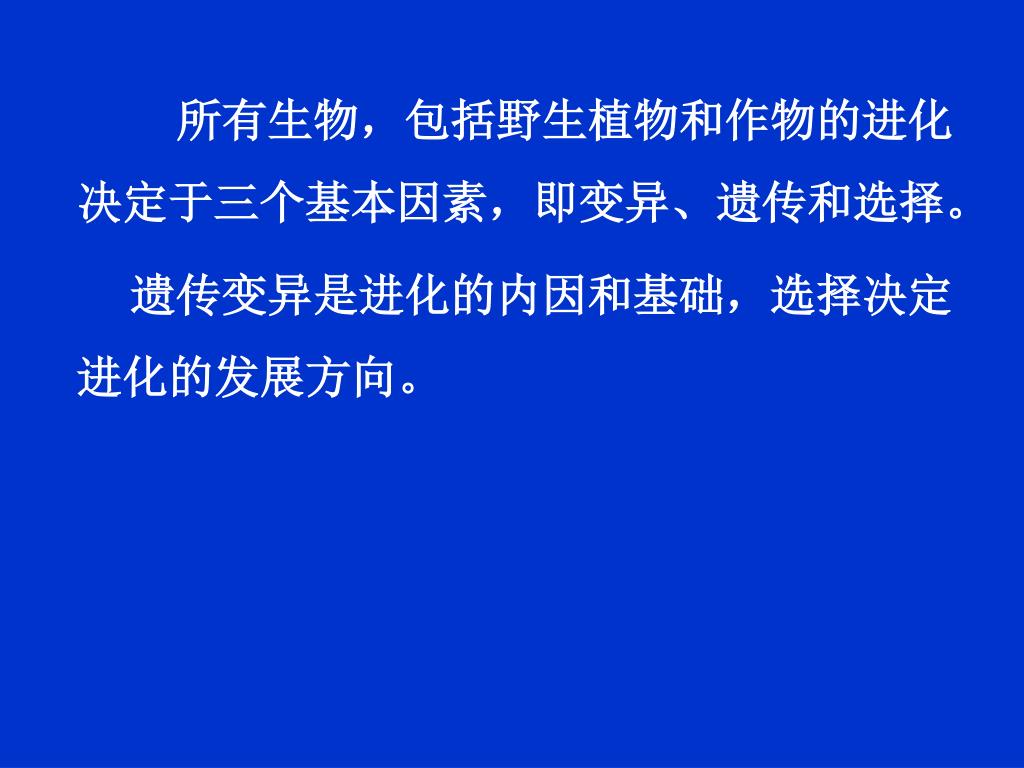 所有生物，包括野生植物和作物的进化决定于三个基本因素，即变异、遗传和选择。

遗传变异是进化的内因和基础，选择决定进化的发展方向。